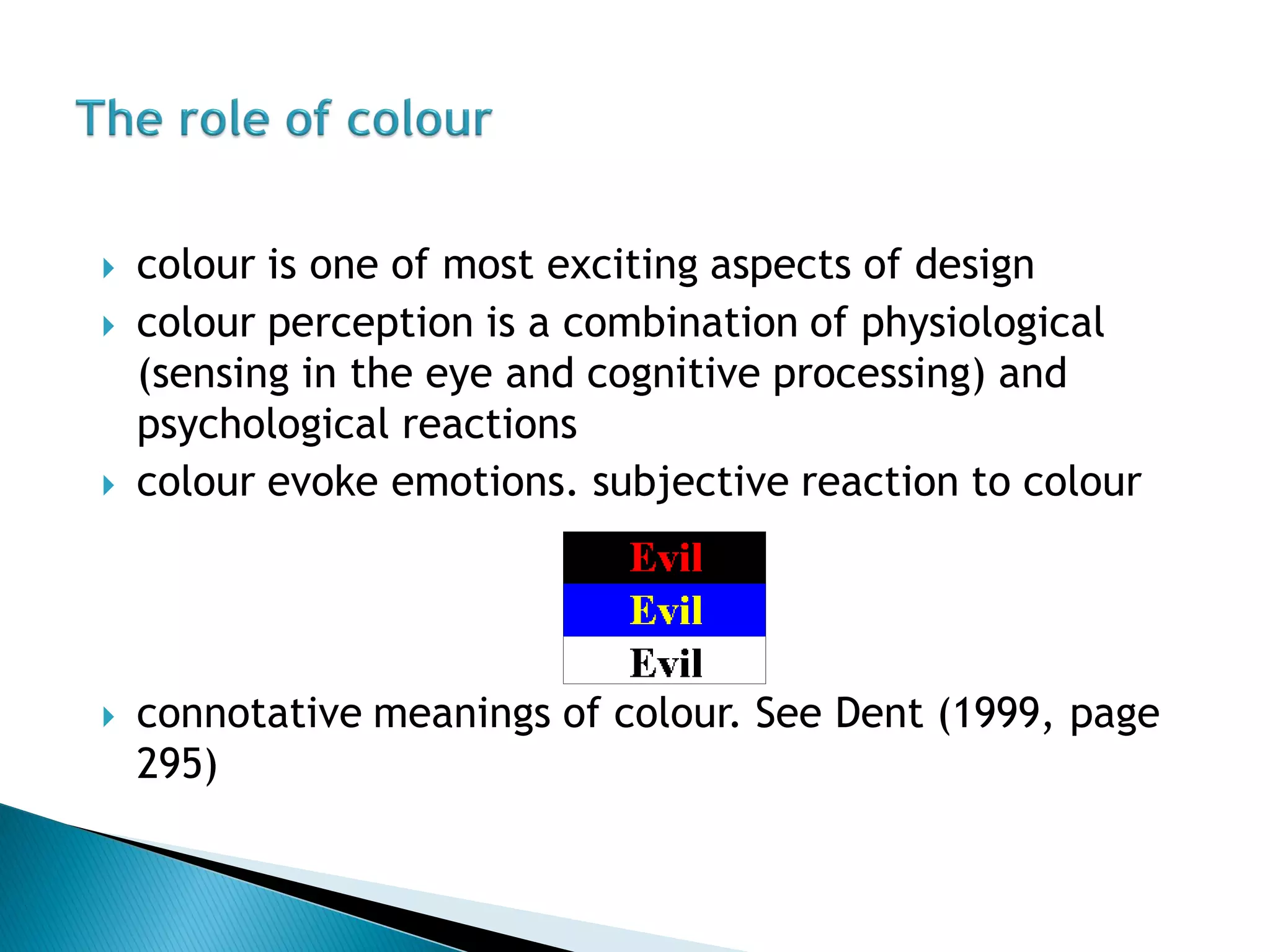 The role of colour

colour is one of most exciting aspects of design

colour perception is a combination of physiological (sensing in the eye and cognitive processing) and psychological reactions

colour evoke emotions. subjective reaction to colour

Evil
Evil
Evil

connotative meanings of colour. See Dent (1999, page 295)